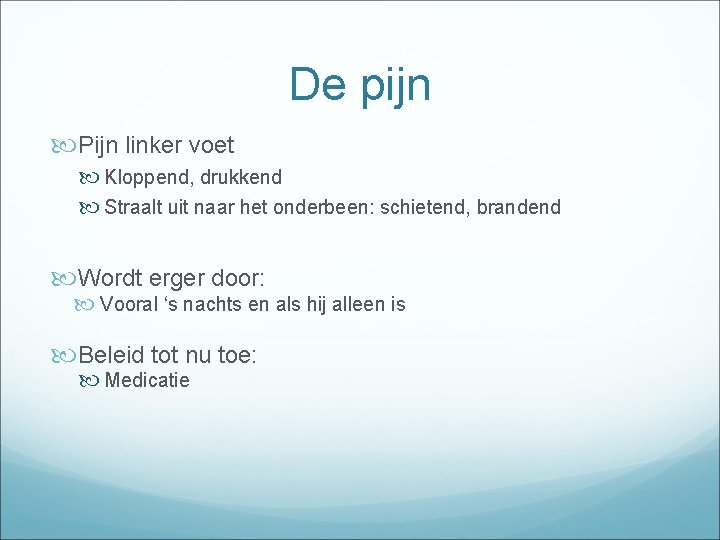 De pijn

Pijn linker voet

Kloppend, drukkend

Straalt uit naar het onderbeen: schietend, brandend

Wordt erger door:

Vooral ‘s nachts en als hij alleen is

Beleid tot nu toe:

Medicatie